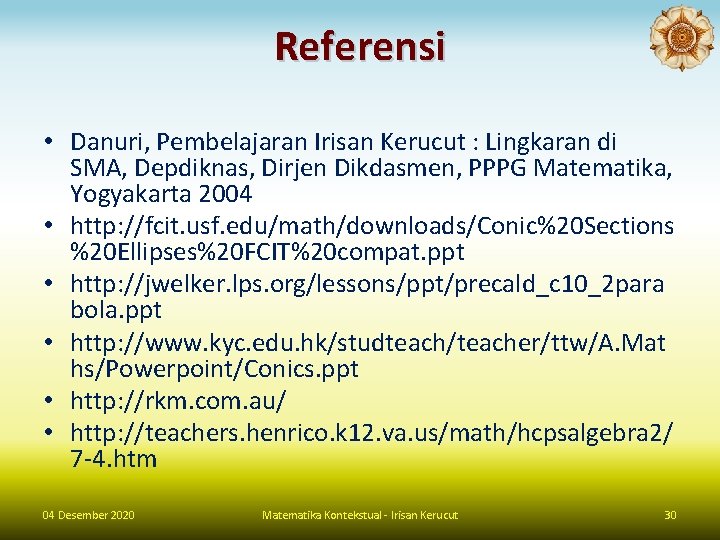 Referensi

• Danuri, Pembelajaran Irisan Kerucut : Lingkaran di SMA, Depdiknas, Dirjen Dikdasmen, PPPG Matematika, Yogyakarta 2004
• http://fcit.usf.edu/math/downloads/Conic%20Sections%20Ellipses%20FCIT%20compat.ppt
• http://jwelker.lps.org/lessons/ppt/precald_c10_2parabola.ppt
• http://www.kyc.edu.hk/studteach/teacher/ttw/A.Maths/Powerpoint/Conics.ppt
• http://rkm.com.au/
• http://teachers.henrico.k12.va.us/math/hcpsalgebra2/7-4.htm

04 Desember 2020
Matematika Kontekstual - Irisan Kerucut
30